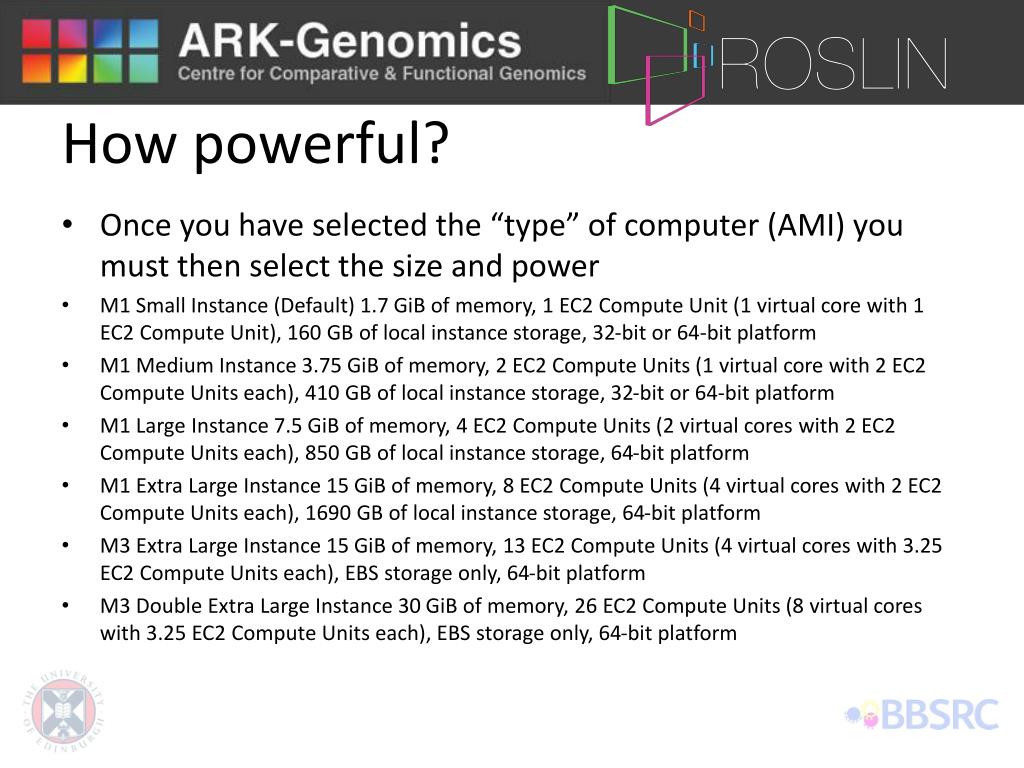 ARK-Genomics
Centre for Comparative & Functional Genomics

ROSLIN

How powerful?

• Once you have selected the “type” of computer (AMI) you must then select the size and power
• M1 Small Instance (Default) 1.7 GiB of memory, 1 EC2 Compute Unit (1 virtual core with 1 EC2 Compute Unit), 160 GB of local instance storage, 32-bit or 64-bit platform
• M1 Medium Instance 3.75 GiB of memory, 2 EC2 Compute Units (1 virtual core with 2 EC2 Compute Units each), 410 GB of local instance storage, 32-bit or 64-bit platform
• M1 Large Instance 7.5 GiB of memory, 4 EC2 Compute Units (2 virtual cores with 2 EC2 Compute Units each), 850 GB of local instance storage, 64-bit platform
• M1 Extra Large Instance 15 GiB of memory, 8 EC2 Compute Units (4 virtual cores with 2 EC2 Compute Units each), 1690 GB of local instance storage, 64-bit platform
• M3 Extra Large Instance 15 GiB of memory, 13 EC2 Compute Units (4 virtual cores with 3.25 EC2 Compute Units each), EBS storage only, 64-bit platform
• M3 Double Extra Large Instance 30 GiB of memory, 26 EC2 Compute Units (8 virtual cores with 3.25 EC2 Compute Units each), EBS storage only, 64-bit platform

THE UNIVERSITY OF EDINBURGH

BBSRC